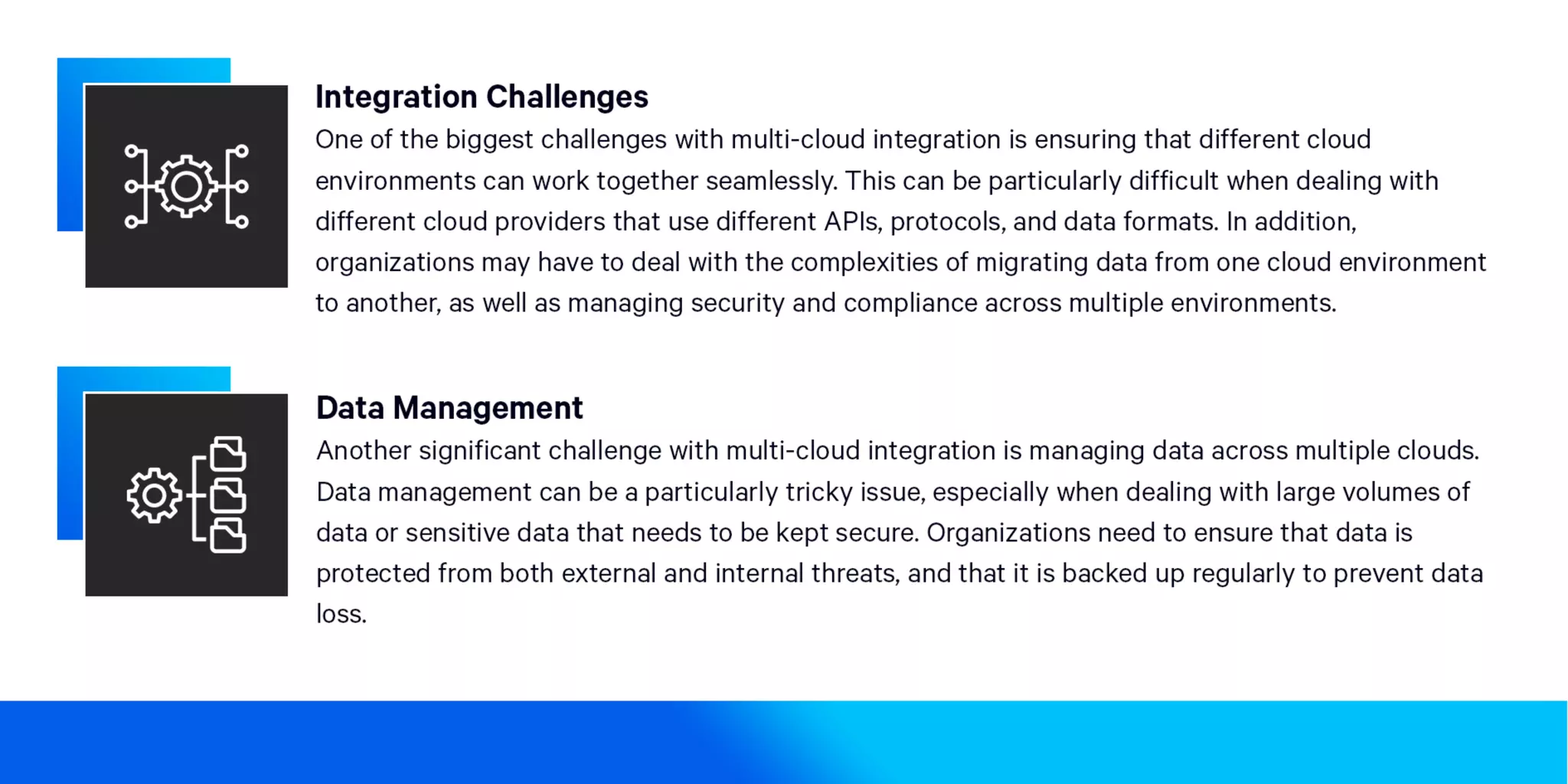 Integration Challenges
One of the biggest challenges with multi-cloud integration is ensuring that different cloud environments can work together seamlessly. This can be particularly difficult when dealing with different cloud providers that use different APIs, protocols, and data formats. In addition, organizations may have to deal with the complexities of migrating data from one cloud environment to another, as well as managing security and compliance across multiple environments.

Data Management
Another significant challenge with multi-cloud integration is managing data across multiple clouds. Data management can be a particularly tricky issue, especially when dealing with large volumes of data or sensitive data that needs to be kept secure. Organizations need to ensure that data is protected from both external and internal threats, and that it is backed up regularly to prevent data loss.